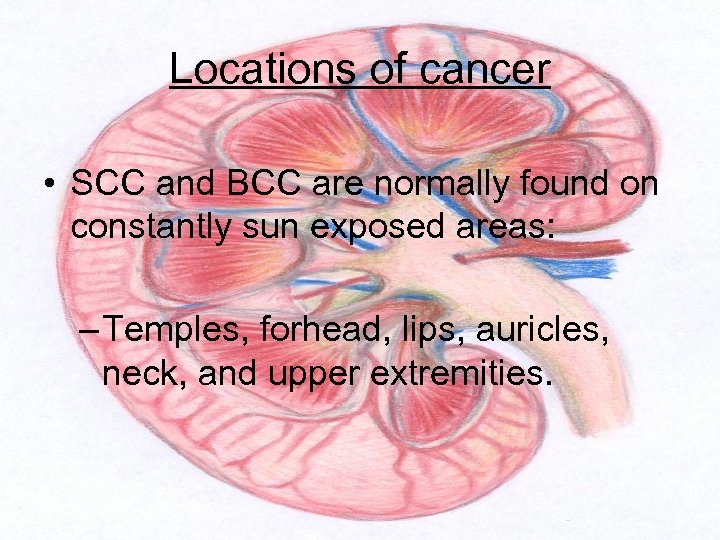 Locations of cancer

• SCC and BCC are normally found on constantly sun exposed areas:

– Temples, forhead, lips, auricles, neck, and upper extremities.